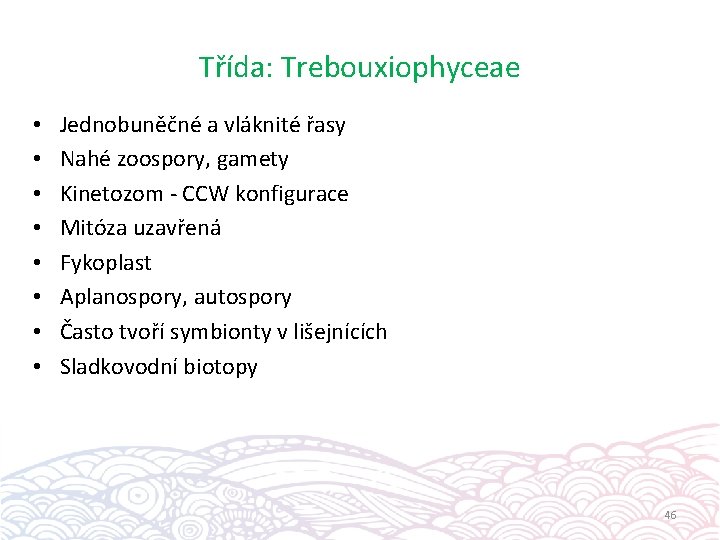 Třída: Trebouxiophyceae

• Jednobuněčné a vláknité řasy
• Nahé zoospory, gamety
• Kinetozom - CCW konfigurace
• Mitóza uzavřená
• Fykoplast
• Aplanospory, autospory
• Často tvoří symbionty v lišejnících
• Sladkovodní biotopy

46